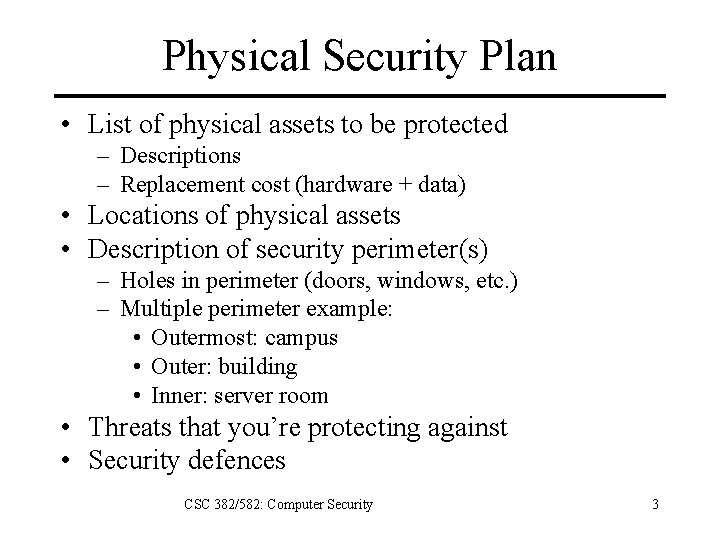 Physical Security Plan

• List of physical assets to be protected
  – Descriptions
  – Replacement cost (hardware + data)
• Locations of physical assets
• Description of security perimeter(s)
  – Holes in perimeter (doors, windows, etc.)
  – Multiple perimeter example:
    • Outermost: campus
    • Outer: building
    • Inner: server room
• Threats that you're protecting against
• Security defences

CSC 382/582: Computer Security

3